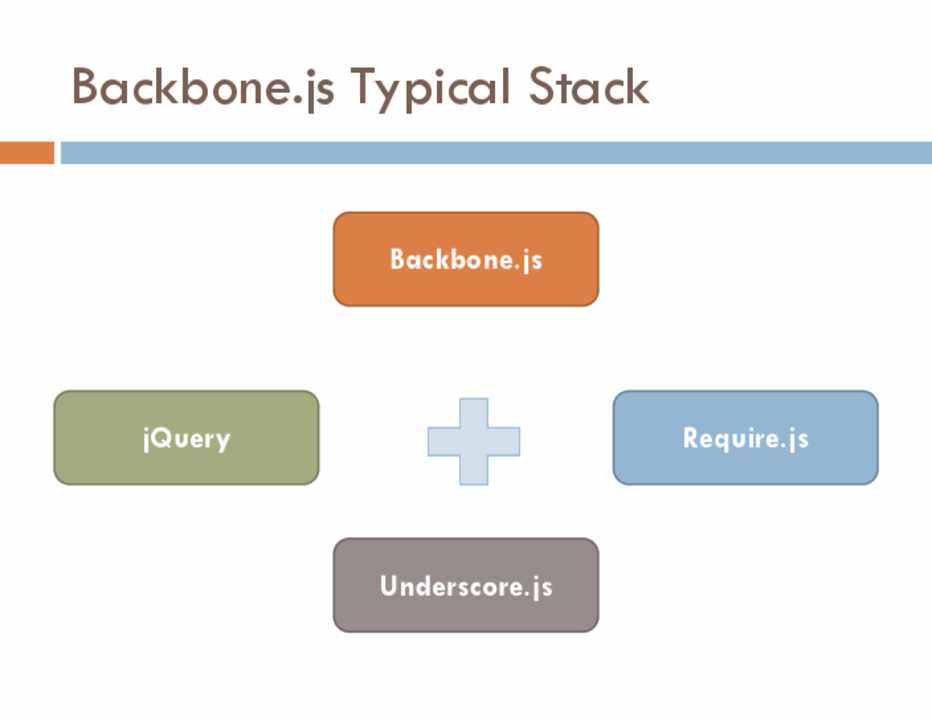 Backbone.js Typical Stack

Backbone.js

jQuery

Require.js

Underscore.js